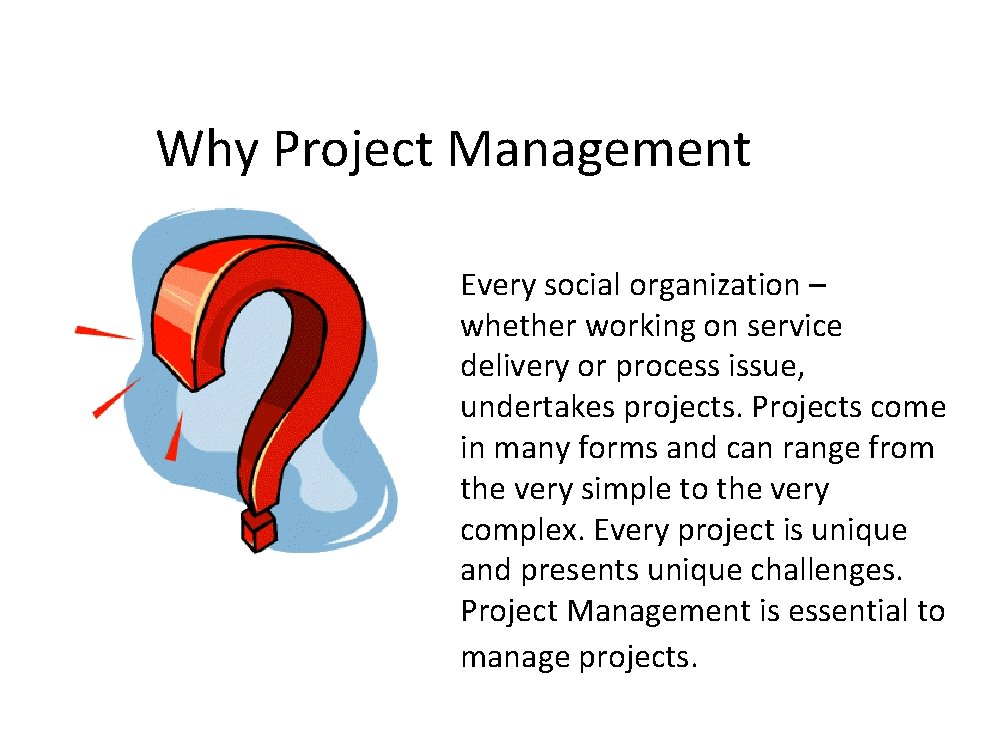 Why Project Management

Every social organization – whether working on service delivery or process issue, undertakes projects. Projects come in many forms and can range from the very simple to the very complex. Every project is unique and presents unique challenges. Project Management is essential to manage projects.